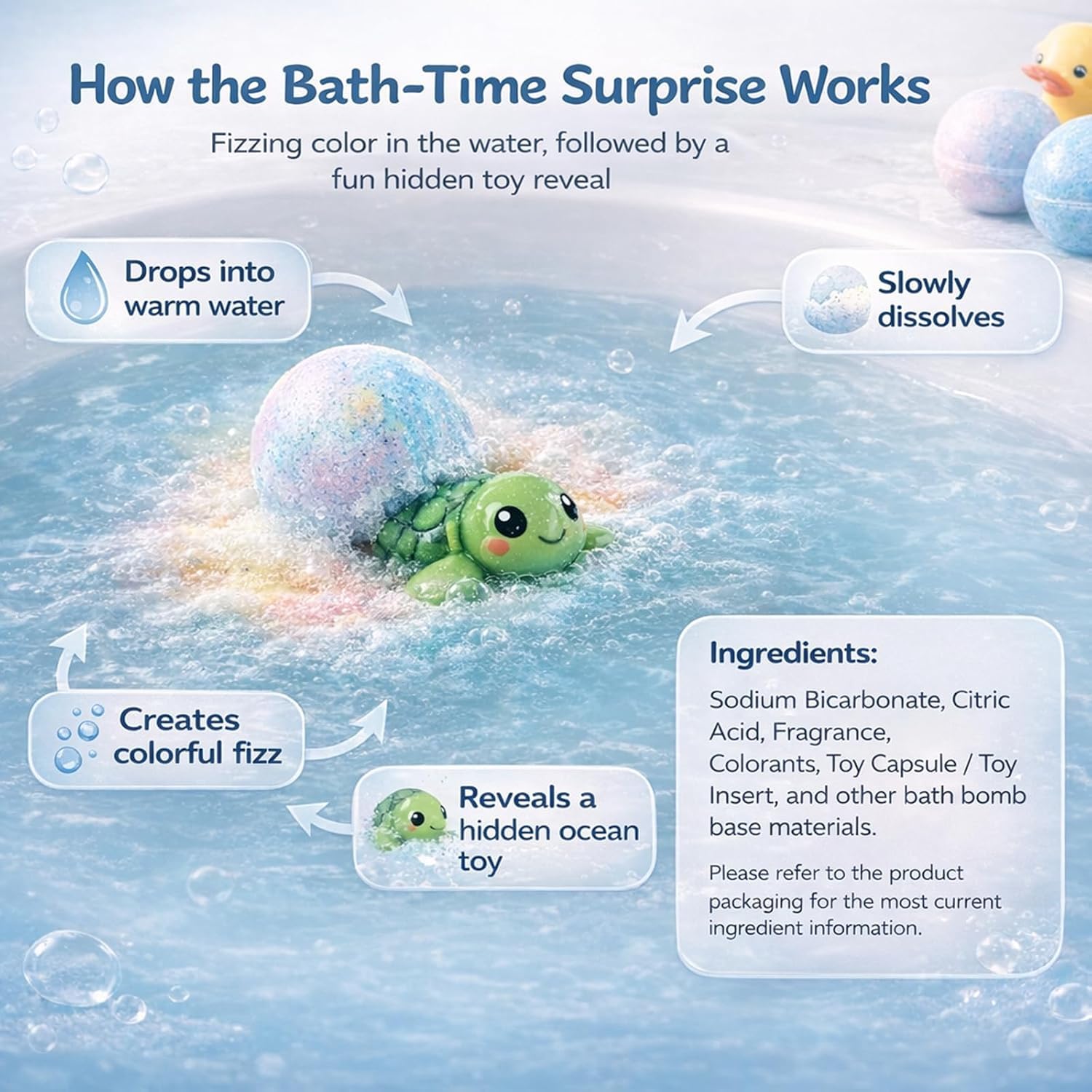 How the Bath-Time Surprise Works

Fizzing color in the water, followed by a fun hidden toy reveal

Drops into warm water

Slowly dissolves

Creates colorful fizz

Reveals a hidden ocean toy

Ingredients:

Sodium Bicarbonate, Citric Acid, Fragrance, Colorants, Toy Capsule / Toy Insert, and other bath bomb base materials.

Please refer to the product packaging for the most current ingredient information.